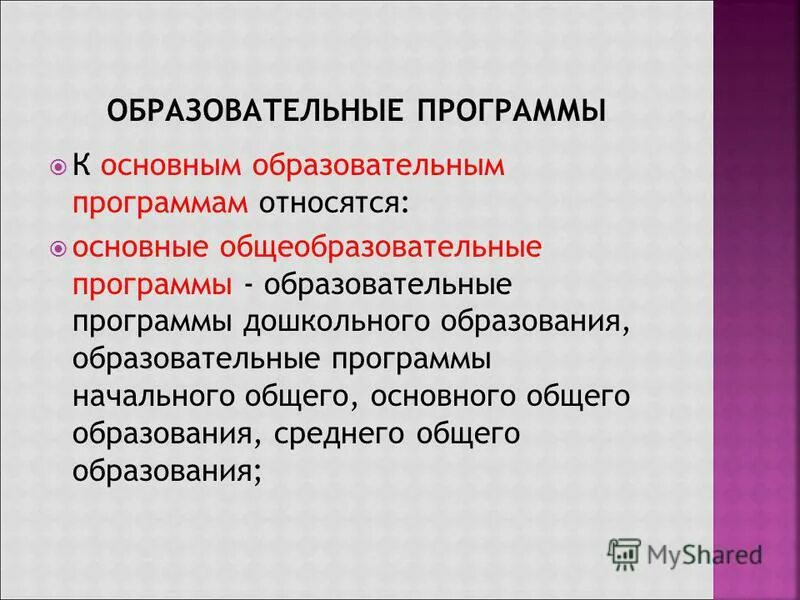 ОБРАЗОВАТЕЛЬНЫЕ ПРОГРАММЫ

К основным образовательным программам относятся:

основные общеобразовательные программы - образовательные программы дошкольного образования, образовательные программы начального общего, основного общего образования, среднего общего образования;

MyShared